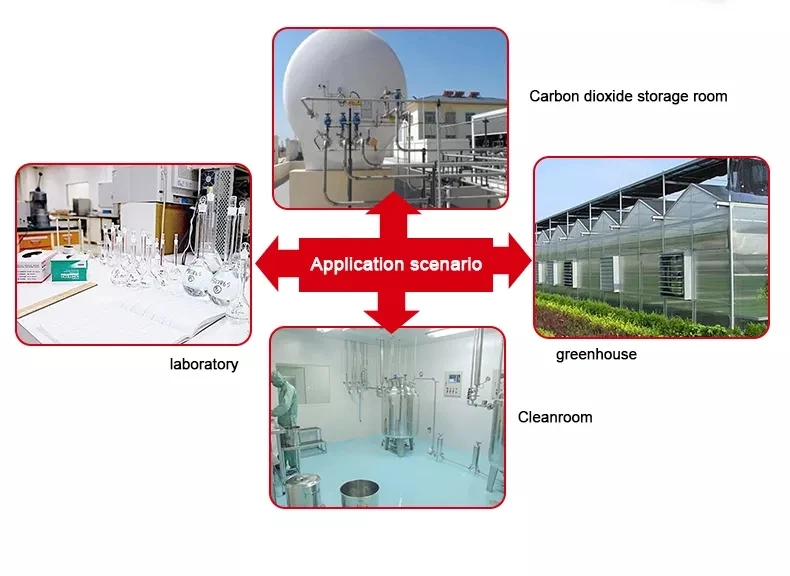 Carbon dioxide storage room

Application scenario

laboratory

greenhouse

Cleanroom